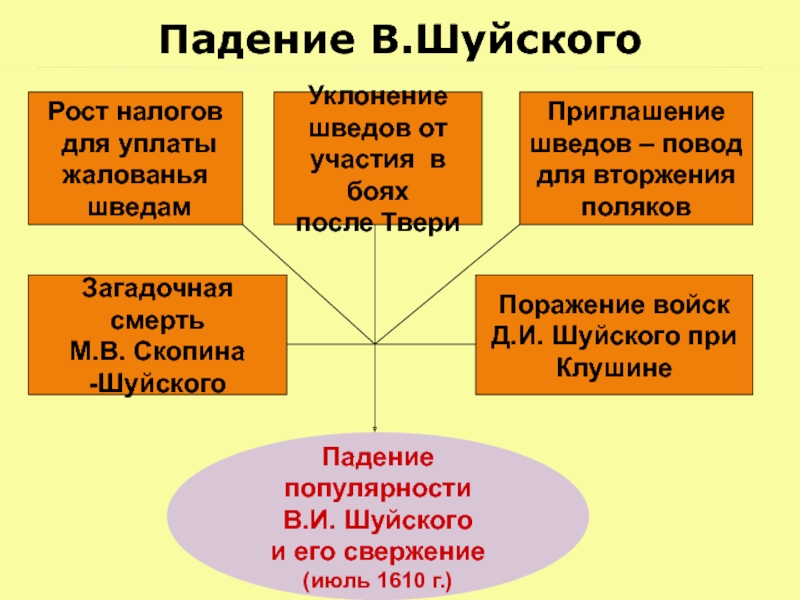 Падение В.Шуйского

Рост налогов для уплаты жалованья шведам

Уклонение шведов от участия в боях после Твери

Приглашение шведов – повод для вторжения поляков

Загадочная смерть М.В. Скопина -Шуйского

Поражение войск Д.И. Шуйского при Клушине

Падение популярности В.И. Шуйского и его свержение (июль 1610 г.)